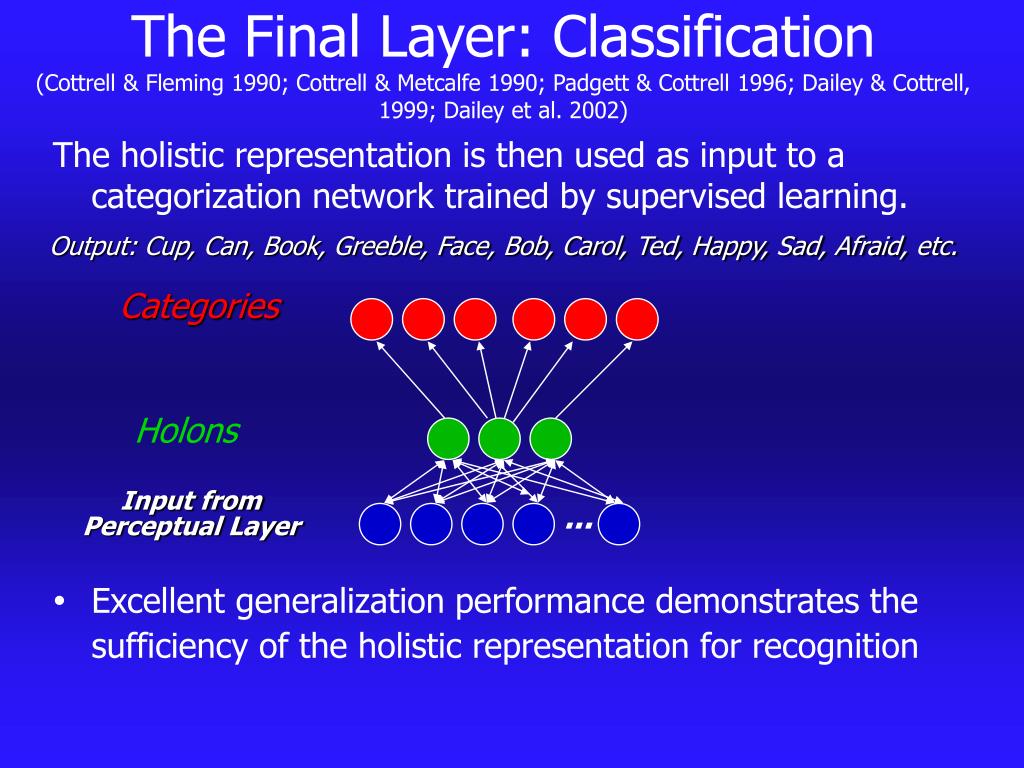 The Final Layer: Classification
(Cottrell & Fleming 1990; Cottrell & Metcalfe 1990; Padgett & Cottrell 1996; Dailey & Cottrell, 1999; Dailey et al. 2002)

The holistic representation is then used as input to a categorization network trained by supervised learning.

Output: Cup, Can, Book, Greeble, Face, Bob, Carol, Ted, Happy, Sad, Afraid, etc.

Categories

Holons

Input from Perceptual Layer

...

• Excellent generalization performance demonstrates the sufficiency of the holistic representation for recognition